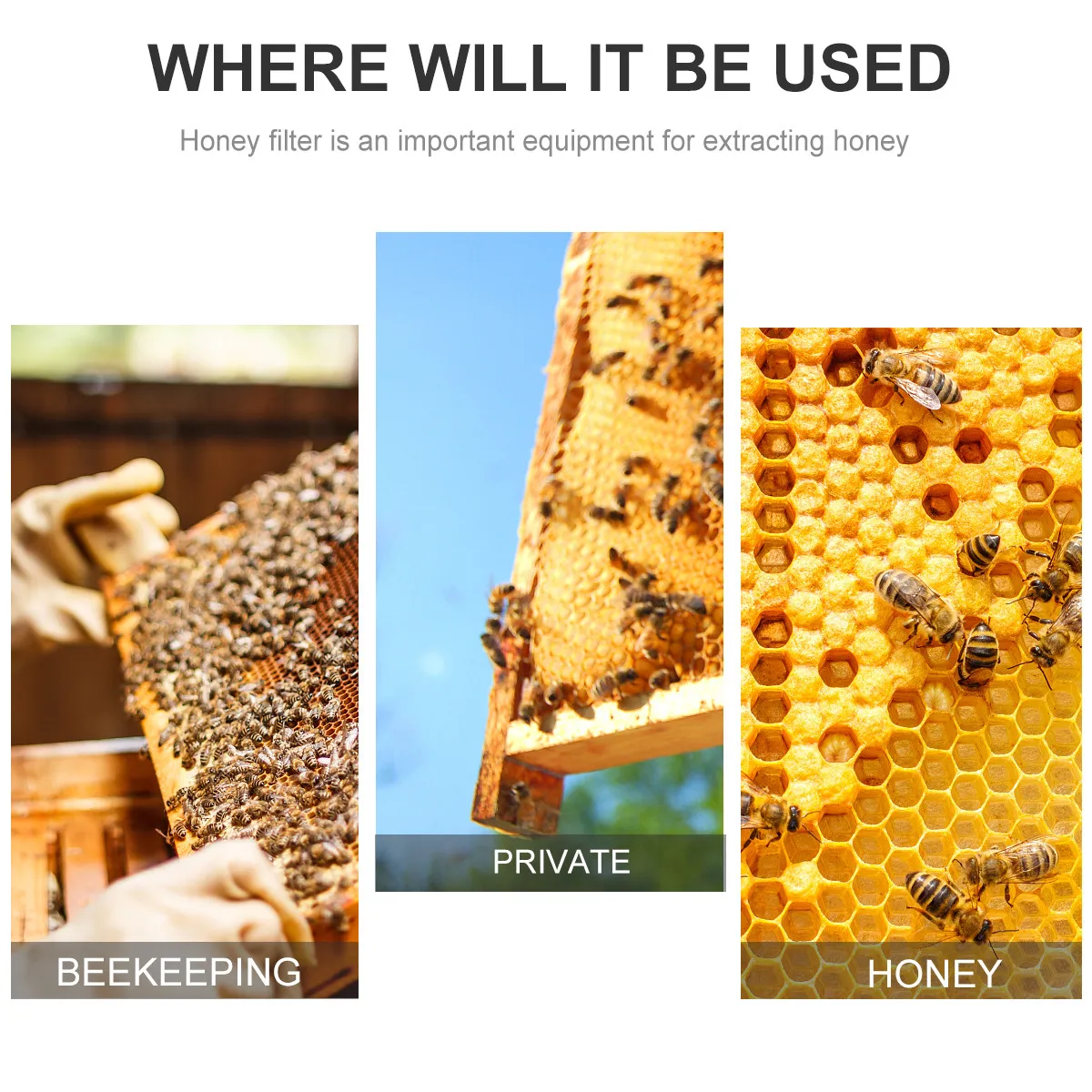 WHERE WILL IT BE USED

Honey filter is an important equipment for extracting honey

BEEKEEPING

PRIVATE

HONEY